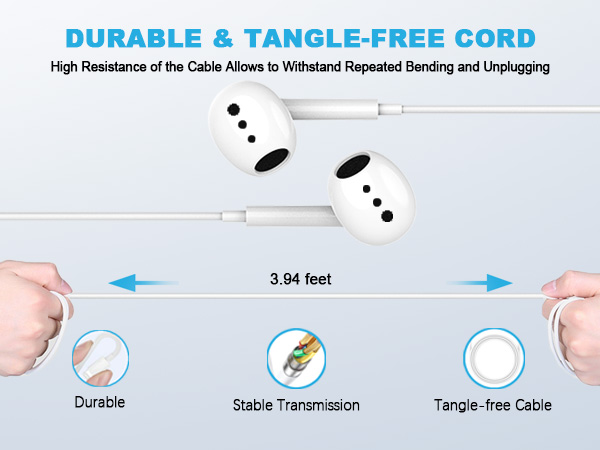 DURABLE & TANGLE-FREE CORD

High Resistance of the Cable Allows to Withstand Repeated Bending and Unplugging

3.94 feet

Durable

Stable Transmission

Tangle-free Cable